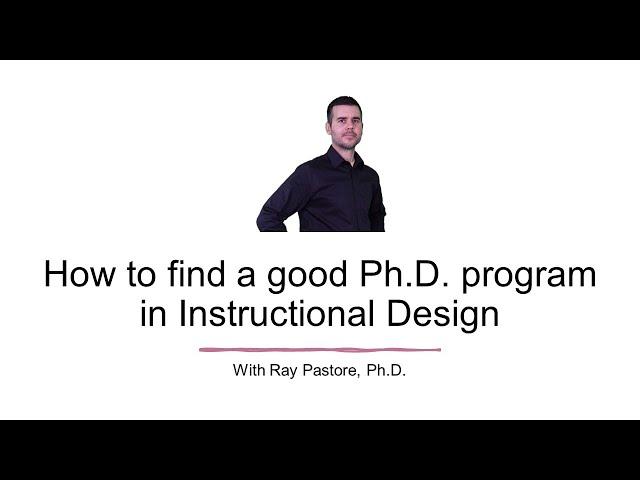 How to find a good Ph.D. program in Instructional Design

With Ray Pastore, Ph.D.